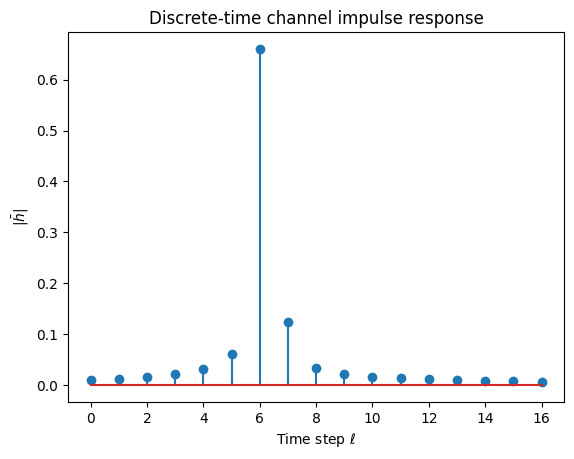 Discrete-time channel impulse response

$|\bar{h}|$

0.6
0.5
0.4
0.3
0.2
0.1
0.0

0
2
4
6
8
10
12
14
16

Time step $\ell$